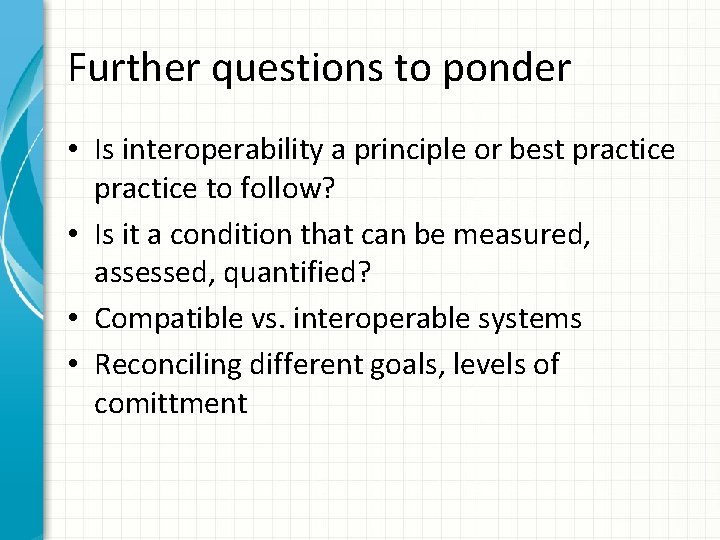 Further questions to ponder

• Is interoperability a principle or best practice practice to follow?
• Is it a condition that can be measured, assessed, quantified?
• Compatible vs. interoperable systems
• Reconciling different goals, levels of comittment